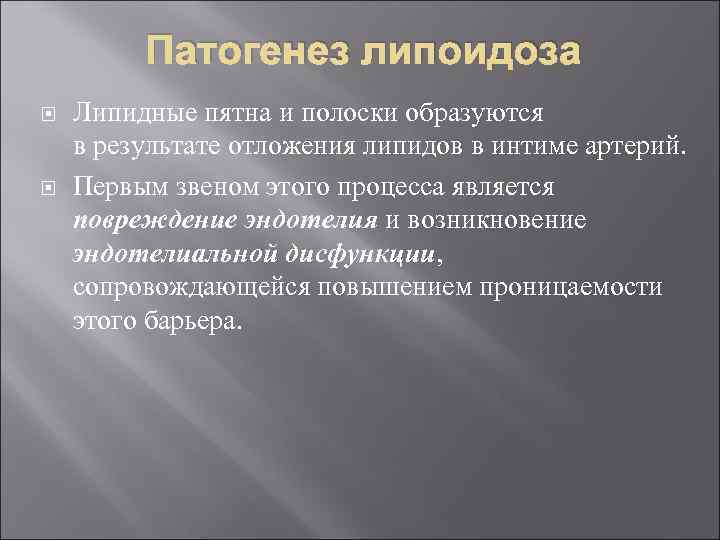 Патогенез липоидоза

Липидные пятна и полоски образуются в результате отложения липидов в интиме артерий.

Первым звеном этого процесса является повреждение эндотелия и возникновение эндотелиальной дисфункции, сопровождающейся повышением проницаемости этого барьера.